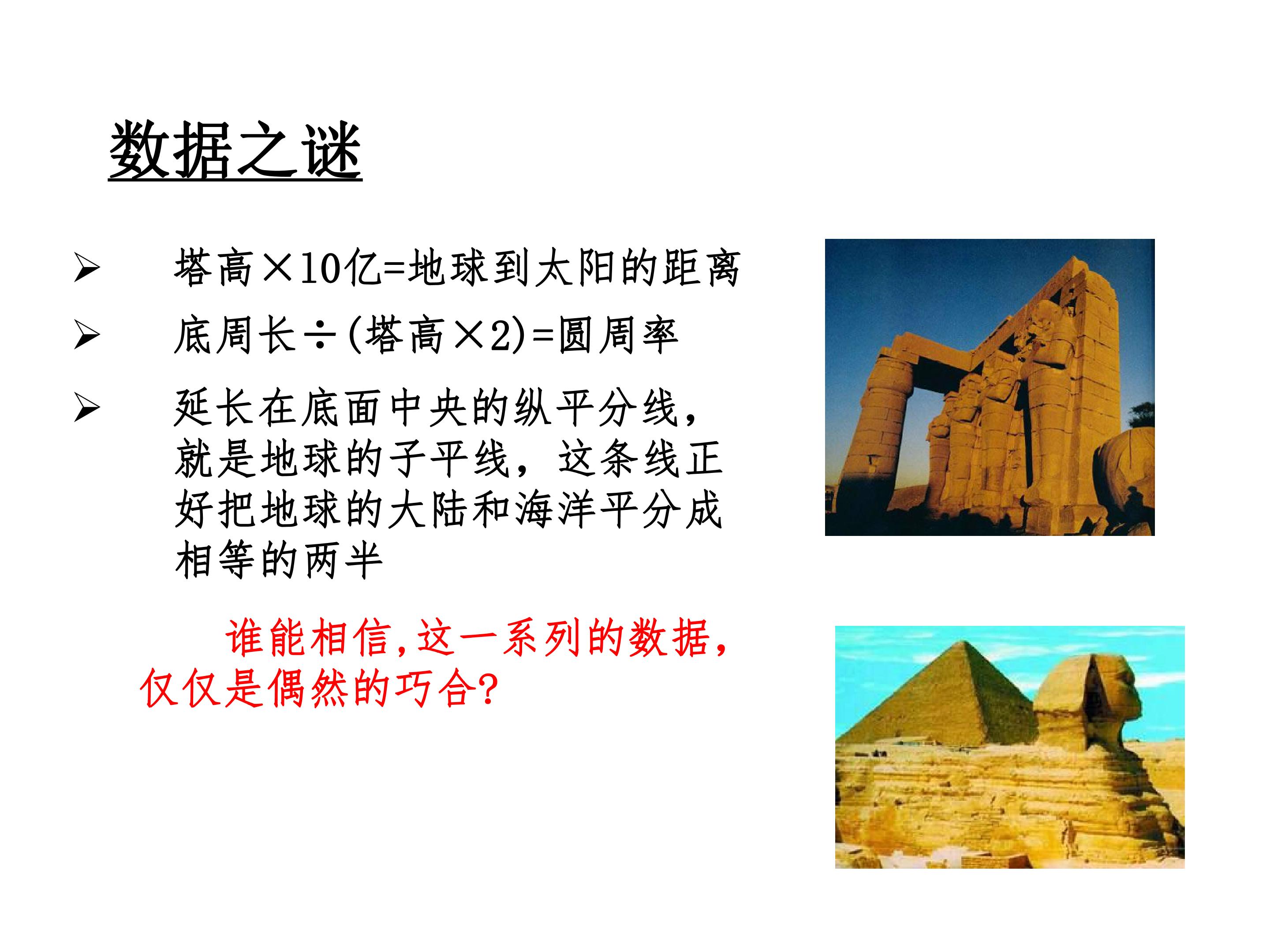 数据之谜

➢ 塔高×10亿=地球到太阳的距离

➢ 底周长÷(塔高×2)=圆周率

➢ 延长在底面中央的纵平分线，就是地球的子平线，这条线正好把地球的大陆和海洋平分成相等的两半

谁能相信,这一系列的数据,仅仅是偶然的巧合?